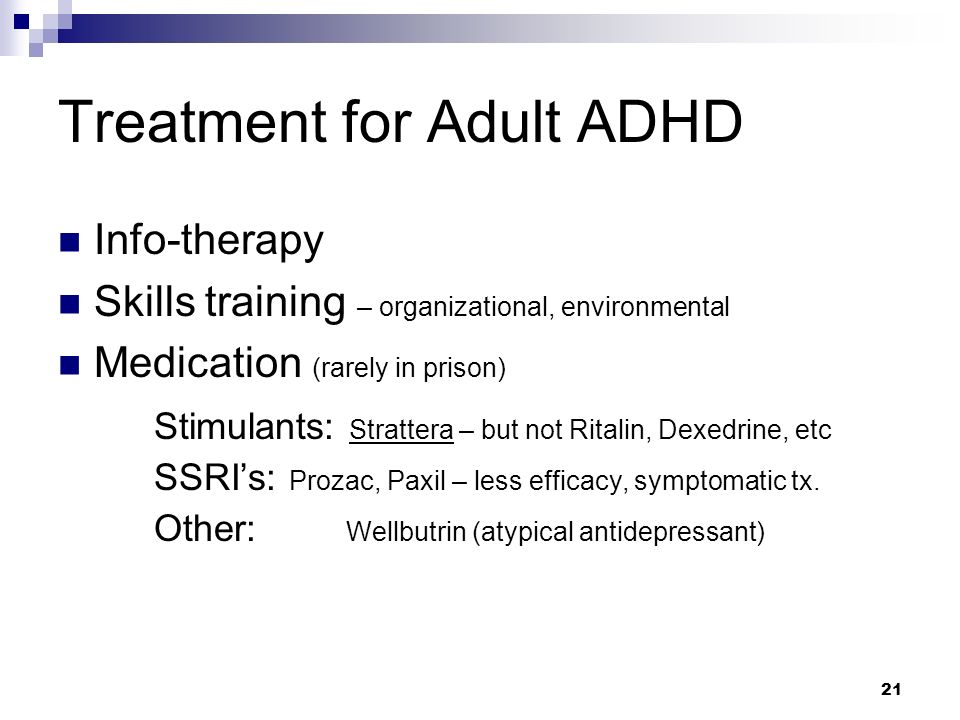 Treatment for Adult ADHD

Info-therapy

Skills training – organizational, environmental

Medication (rarely in prison)

Stimulants: Strattera – but not Ritalin, Dexedrine, etc

SSRI's: Prozac, Paxil – less efficacy, symptomatic tx.

Other: Wellbutrin (atypical antidepressant)

21